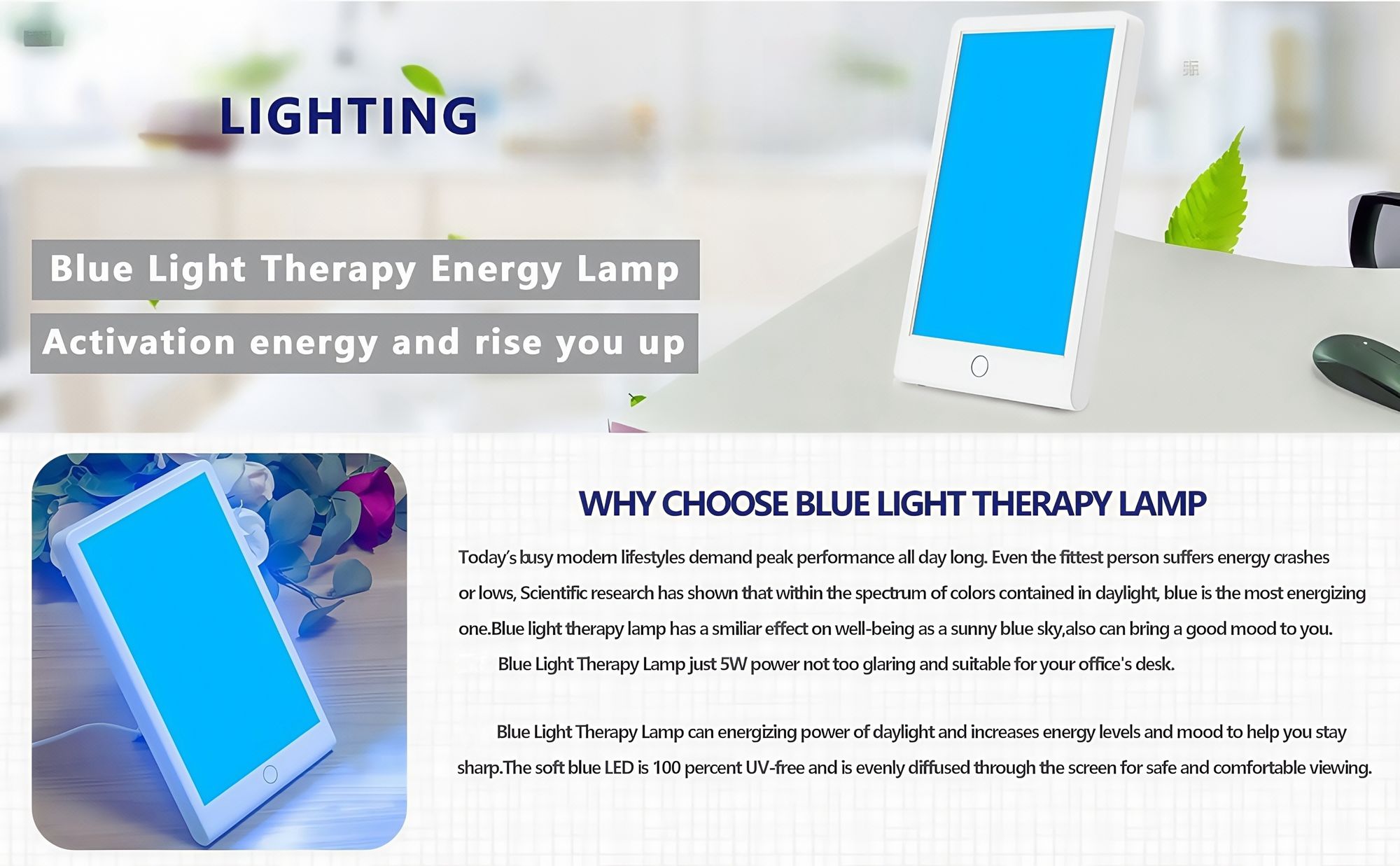 LIGHTING

Blue Light Therapy Energy Lamp

Activation energy and rise you up

WHY CHOOSE BLUE LIGHT THERAPY LAMP

Today's busy modern lifestyles demand peak performance all day long. Even the fittest person suffers energy crashes or lows, Scientific research has shown that within the spectrum of colors contained in daylight, blue is the most energizing one.Blue light therapy lamp has a smiliar effect on well-being as a sunny blue sky,also can bring a good mood to you.

Blue Light Therapy Lamp just 5W power not too glaring and suitable for your office's desk.

Blue Light Therapy Lamp can energizing power of daylight and increases energy levels and mood to help you stay sharp.The soft blue LED is 100 percent UV-free and is evenly diffused through the screen for safe and comfortable viewing.